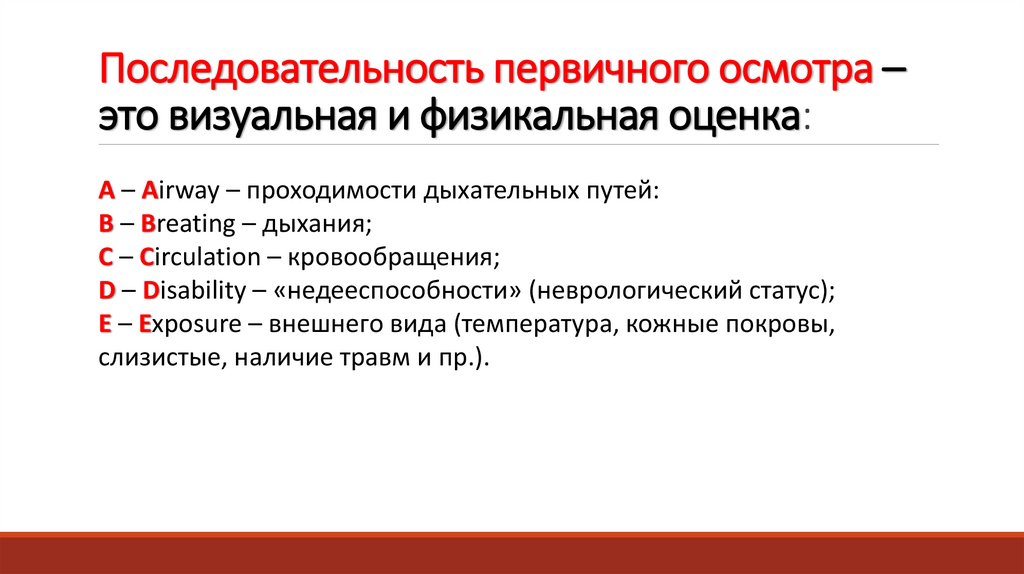 Последовательность первичного осмотра – это визуальная и физикальная оценка:

A – Airway – проходимости дыхательных путей:
B – Breating – дыхания;
C – Circulation – кровообращения;
D – Disability – «недееспособности» (неврологический статус);
E – Exposure – внешнего вида (температура, кожные покровы, слизистые, наличие травм и пр.).